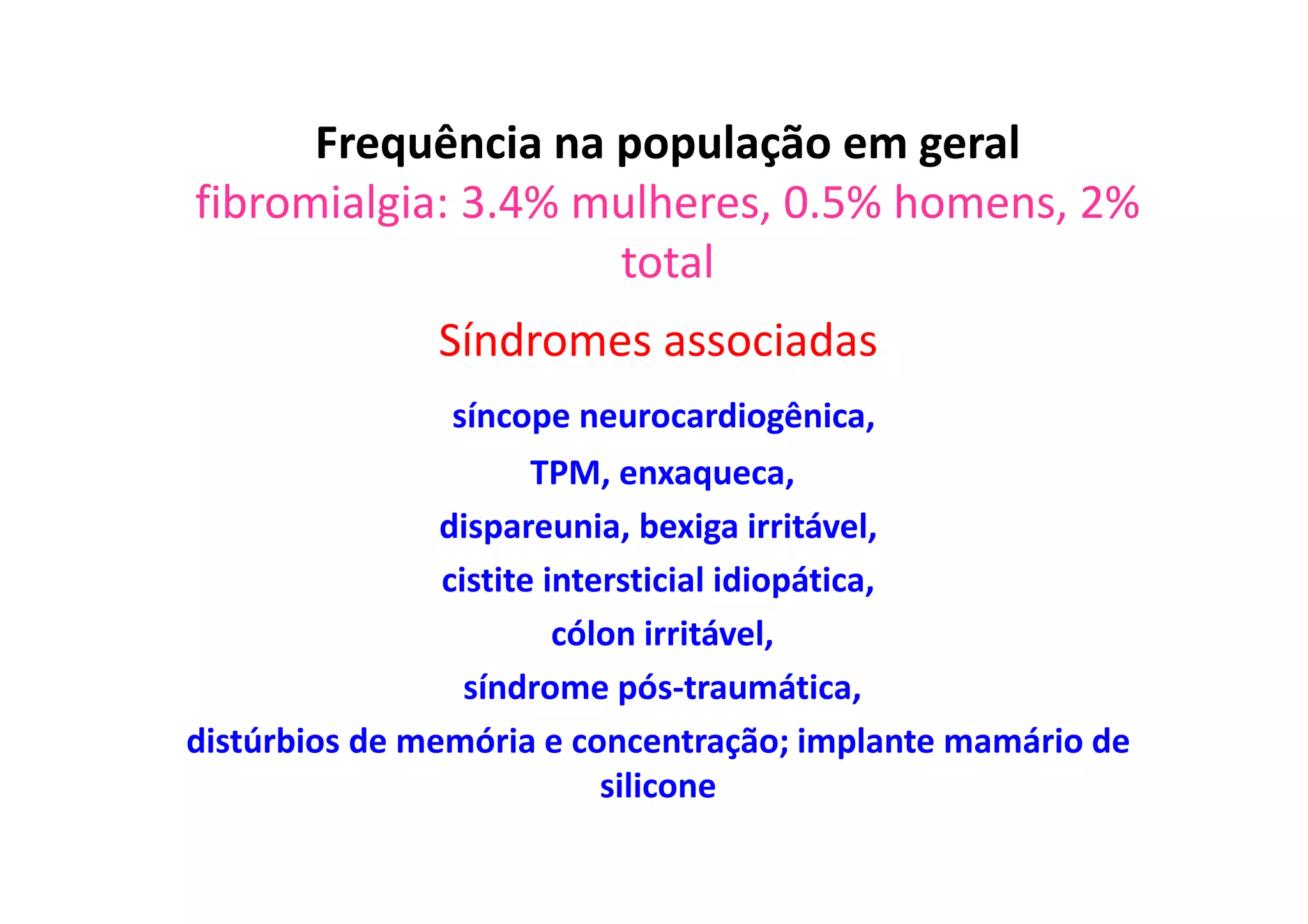 Frequência na população em geral
fibromialgia: 3.4% mulheres, 0.5% homens, 2% total

Síndromes associadas

síncope neurocardiogênica,

TPM, enxaqueca,

dispareunia, bexiga irritável,

cistite intersticial idiopática,

cólon irritável,

síndrome pós-traumática,

distúrbios de memória e concentração; implante mamário de silicone